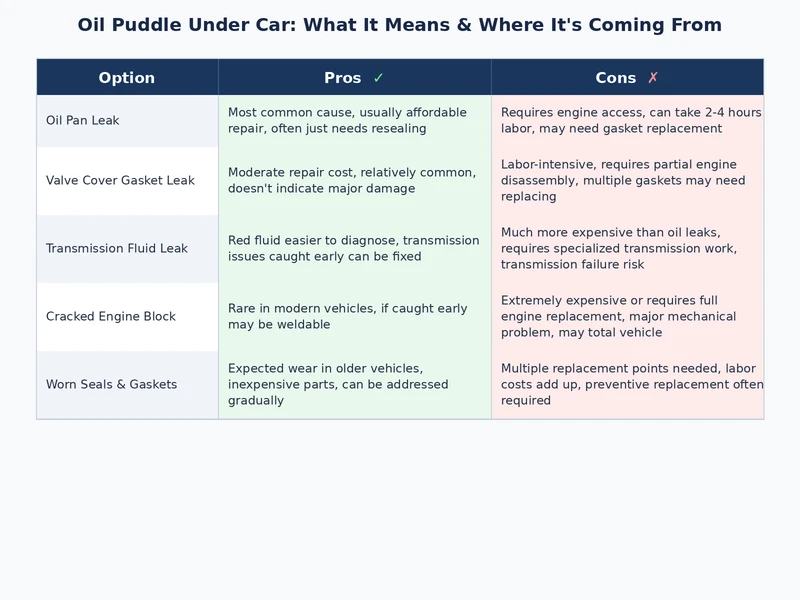 Oil Puddle Under Car: What It Means & Where It's Coming From

| Option | Pros ✓ | Cons ✗ |
|---|---|---|
| Oil Pan Leak | Most common cause, usually affordable repair, often just needs resealing | Requires engine access, can take 2-4 hours labor, may need gasket replacement |
| Valve Cover Gasket Leak | Moderate repair cost, relatively common, doesn't indicate major damage | Labor-intensive, requires partial engine disassembly, multiple gaskets may need replacing |
| Transmission Fluid Leak | Red fluid easier to diagnose, transmission issues caught early can be fixed | Much more expensive than oil leaks, requires specialized transmission work, transmission failure risk |
| Cracked Engine Block | Rare in modern vehicles, if caught early may be weldable | Extremely expensive or requires full engine replacement, major mechanical problem, may total vehicle |
| Worn Seals & Gaskets | Expected wear in older vehicles, inexpensive parts, can be addressed gradually | Multiple replacement points needed, labor costs add up, preventive replacement often required |